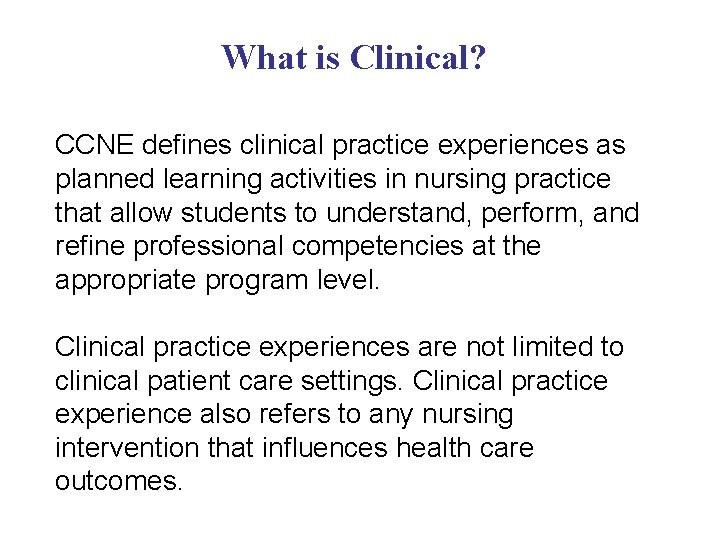 What is Clinical?

CCNE defines clinical practice experiences as planned learning activities in nursing practice that allow students to understand, perform, and refine professional competencies at the appropriate program level.

Clinical practice experiences are not limited to clinical patient care settings. Clinical practice experience also refers to any nursing intervention that influences health care outcomes.